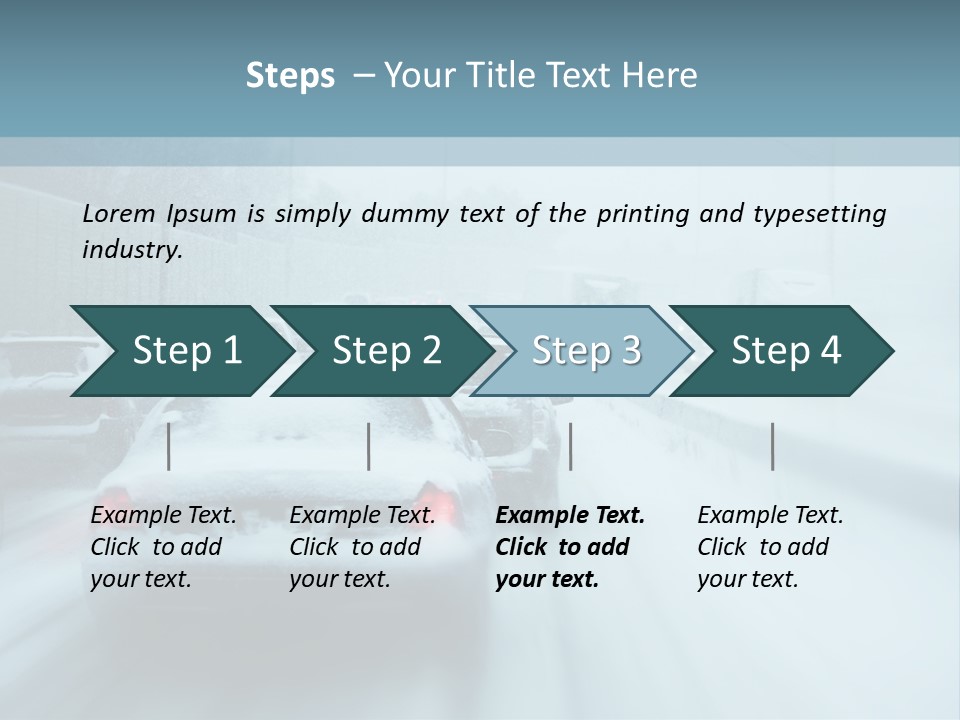 Steps – Your Title Text Here

Lorem Ipsum is simply dummy text of the printing and typesetting industry.

Step 1

Step 2

Step 3

Step 4

Example Text. Click to add your text.

Example Text. Click to add your text.

Example Text. Click to add your text.

Example Text. Click to add your text.